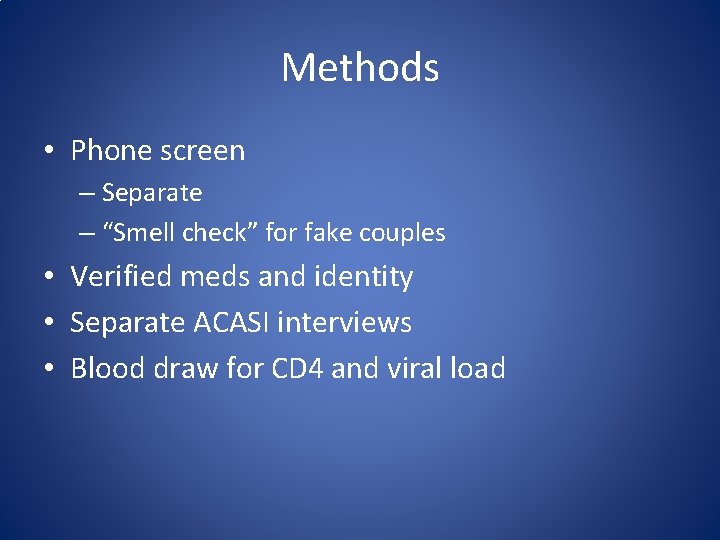 Methods

• Phone screen
– Separate
– “Smell check” for fake couples
• Verified meds and identity
• Separate ACASI interviews
• Blood draw for CD4 and viral load